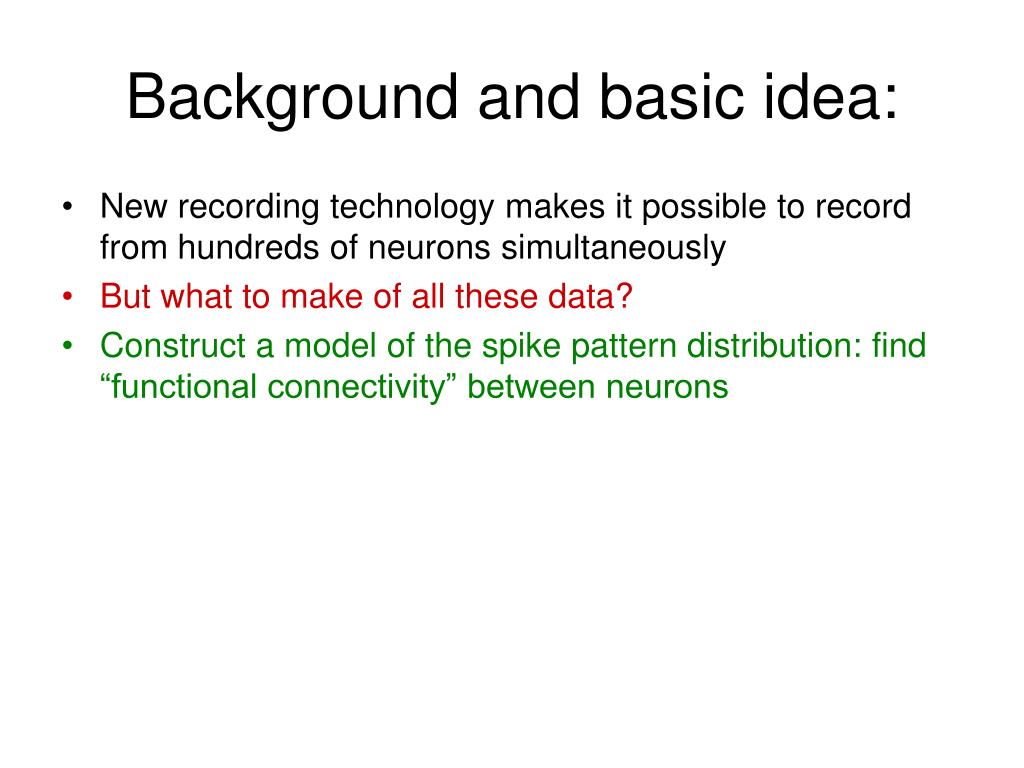 Background and basic idea:

• New recording technology makes it possible to record from hundreds of neurons simultaneously
• But what to make of all these data?
• Construct a model of the spike pattern distribution: find “functional connectivity” between neurons